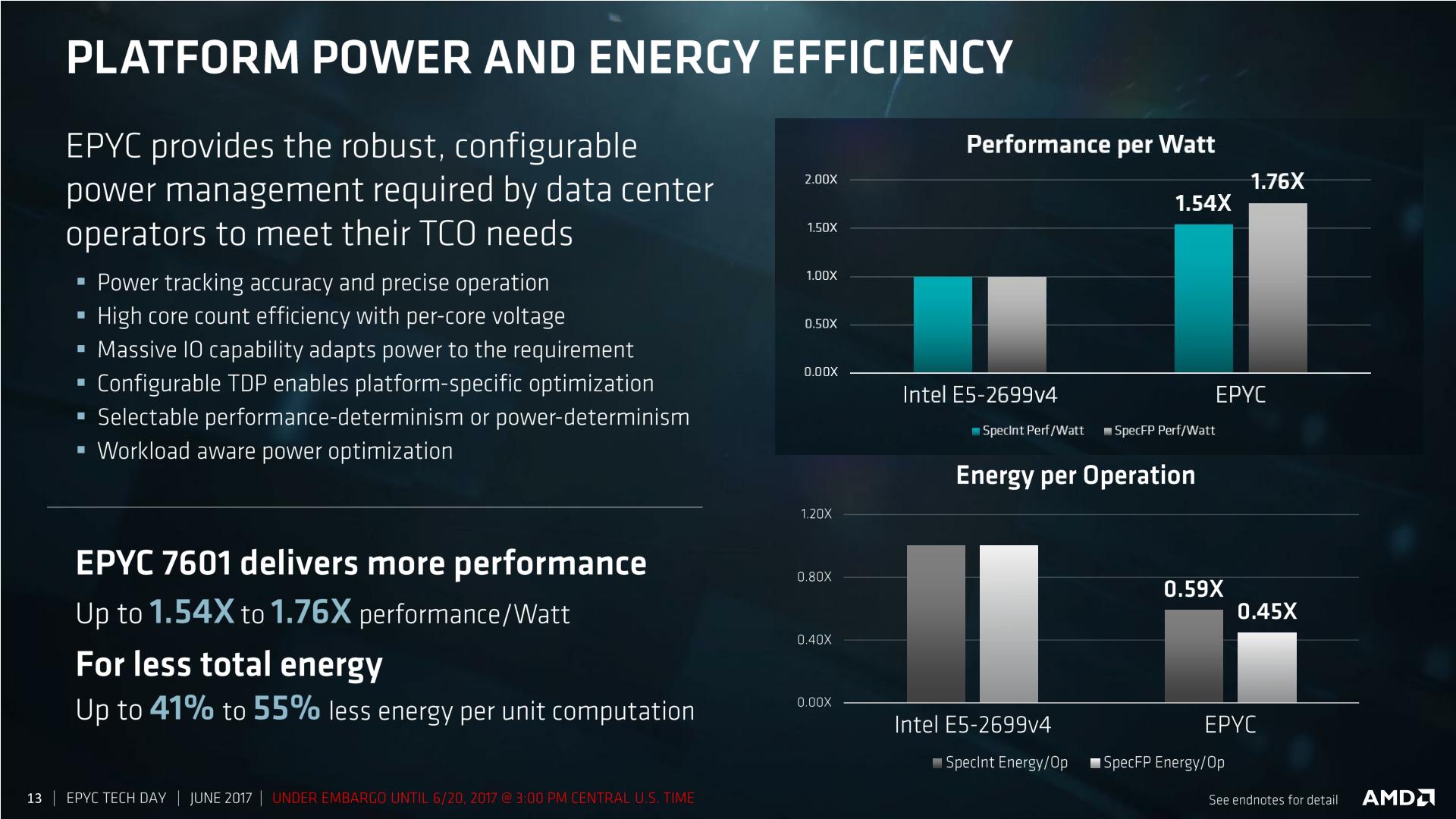 PLATFORM POWER AND ENERGY EFFICIENCY

EPYC provides the robust, configurable power management required by data center operators to meet their TCO needs

▪ Power tracking accuracy and precise operation
▪ High core count efficiency with per-core voltage
▪ Massive IO capability adapts power to the requirement
▪ Configurable TDP enables platform-specific optimization
▪ Selectable performance-determinism or power-determinism
▪ Workload aware power optimization

EPYC 7601 delivers more performance

Up to 1.54X to 1.76X performance/Watt

For less total energy

Up to 41% to 55% less energy per unit computation

Performance per Watt

2.00X
1.50X
1.00X
0.50X
0.00X

1.54X
1.76X

Intel E5-2699v4
EPYC

SpecInt Perf/Watt
SpecFP Perf/Watt

Energy per Operation

1.20X
0.80X
0.40X
0.00X

0.59X
0.45X

Intel E5-2699v4
EPYC

SpecInt Energy/Op
SpecFP Energy/Op

13 | EPYC TECH DAY | JUNE 2017 | UNDER EMBARGO UNTIL 6/20, 2017 @ 3:00 PM CENTRAL U.S. TIME

See endnotes for detail

AMD